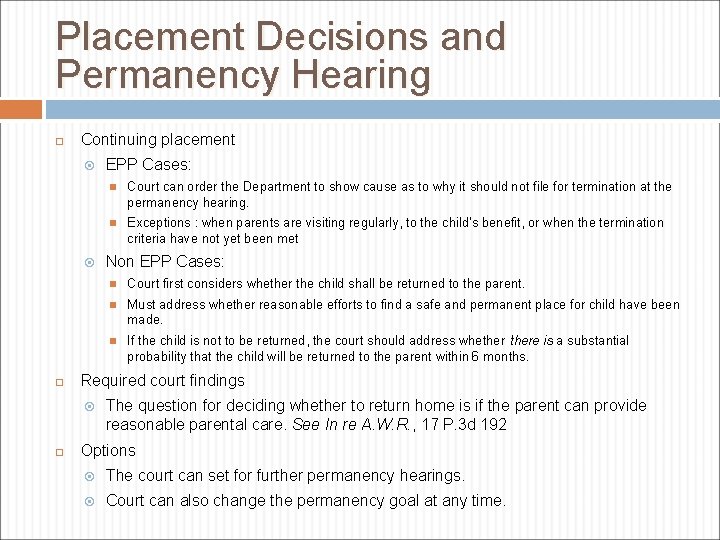 Placement Decisions and Permanency Hearing

Continuing placement

EPP Cases:

Court can order the Department to show cause as to why it should not file for termination at the permanency hearing.

Exceptions : when parents are visiting regularly, to the child's benefit, or when the termination criteria have not yet been met

Non EPP Cases:

Court first considers whether the child shall be returned to the parent.

Must address whether reasonable efforts to find a safe and permanent place for child have been made.

If the child is not to be returned, the court should address whether there is a substantial probability that the child will be returned to the parent within 6 months.

Required court findings

The question for deciding whether to return home is if the parent can provide reasonable parental care. See In re A.W.R., 17 P.3d 192

Options

The court can set for further permanency hearings.

Court can also change the permanency goal at any time.